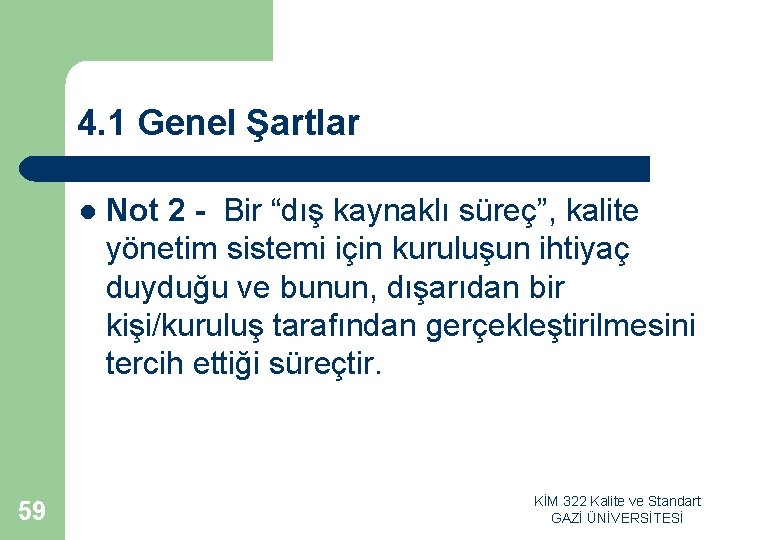 4.1 Genel Şartlar

Not 2 - Bir “dış kaynaklı süreç”, kalite yönetim sistemi için kuruluşun ihtiyaç duyduğu ve bunun, dışarıdan bir kişi/kuruluş tarafından gerçekleştirilmesini tercih ettiği süreçtir.

59

KİM 322 Kalite ve Standart
GAZİ ÜNİVERSİTESİ